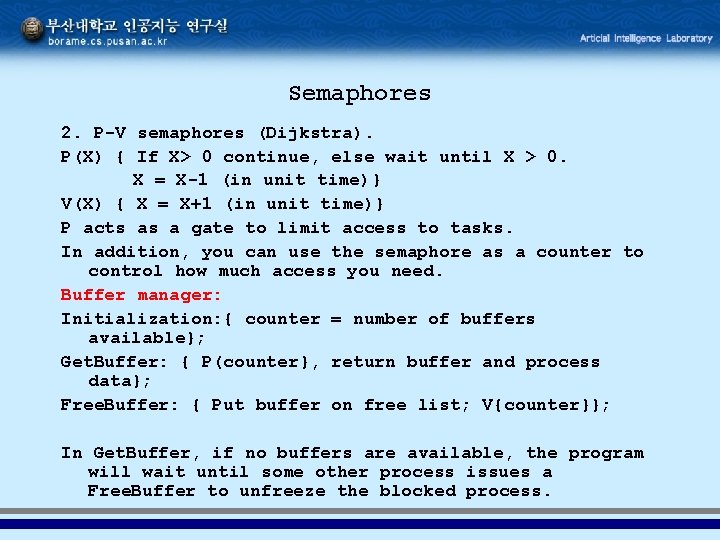 부산대학교 인공지능 연구실
borame.cs.pusan.ac.kr

Articial Intelligence Laboratory

Semaphores

2. P-V semaphores (Dijkstra).

P(X) { If X> 0 continue, else wait until X > 0.
X = X-1 (in unit time)}

V(X) { X = X+1 (in unit time)}

P acts as a gate to limit access to tasks.

In addition, you can use the semaphore as a counter to control how much access you need.

Buffer manager:

Initialization:{ counter = number of buffers available};

GetBuffer: { P(counter}, return buffer and process data};

FreeBuffer: { Put buffer on free list; V{counter}};

In GetBuffer, if no buffers are available, the program will wait until some other process issues a FreeBuffer to unfreeze the blocked process.